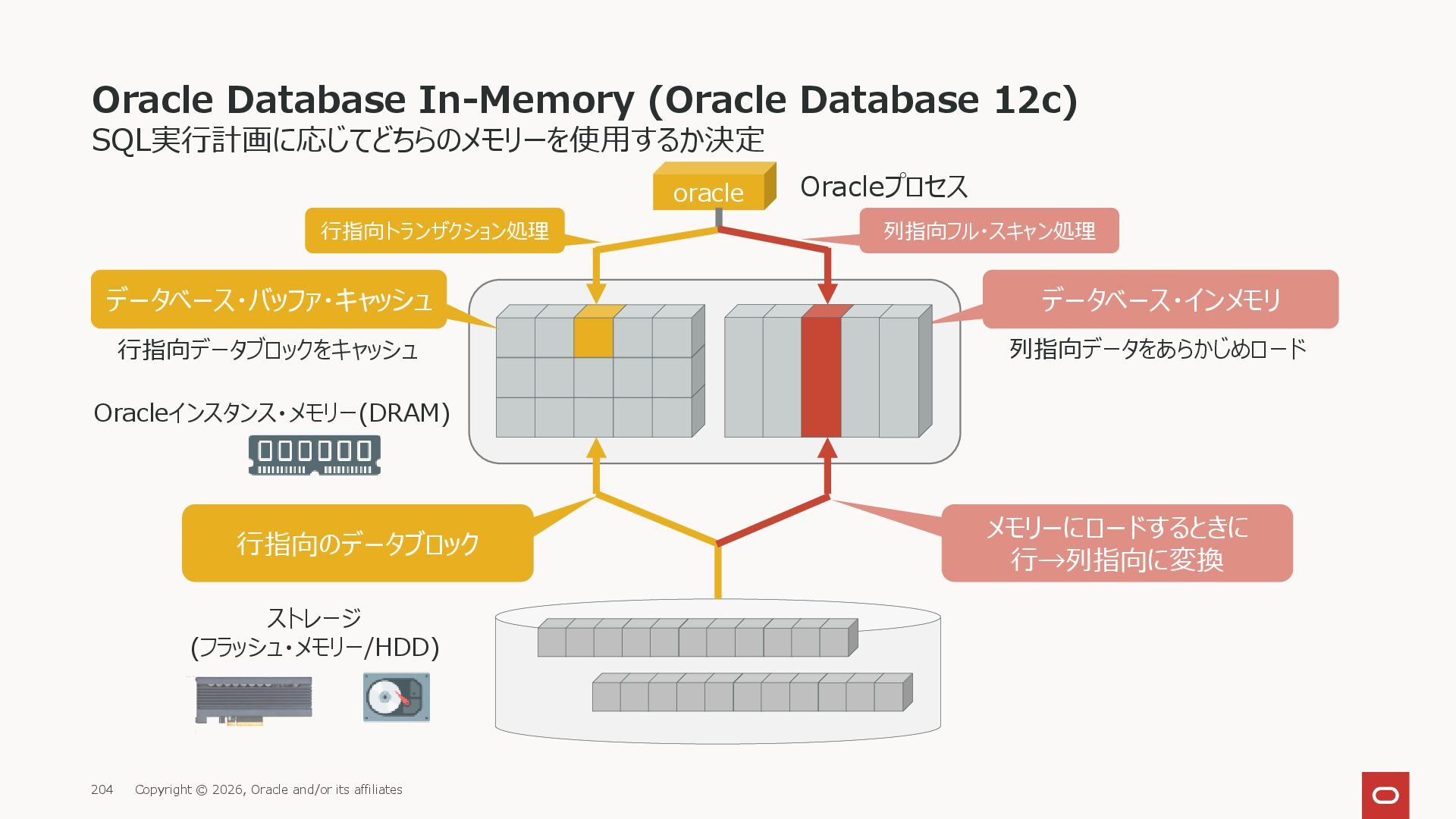 Oracle Database In-Memory (Oracle Database 12c)
SQL実行計画に応じてどちらのメモリーを使用するか決定

oracle
Oracleプロセス

行指向トランザクション処理

列指向フル・スキャン処理

データベース・バッファ・キャッシュ
行指向データブロックをキャッシュ

データベース・インメモリ
列指向データをあらかじめロード

Oracleインスタンス・メモリー(DRAM)

行指向のデータブロック

メモリーにロードするときに
行→列指向に変換

ストレージ
(フラッシュ・メモリー/HDD)

204 Copyright © 2026, Oracle and/or its affiliates